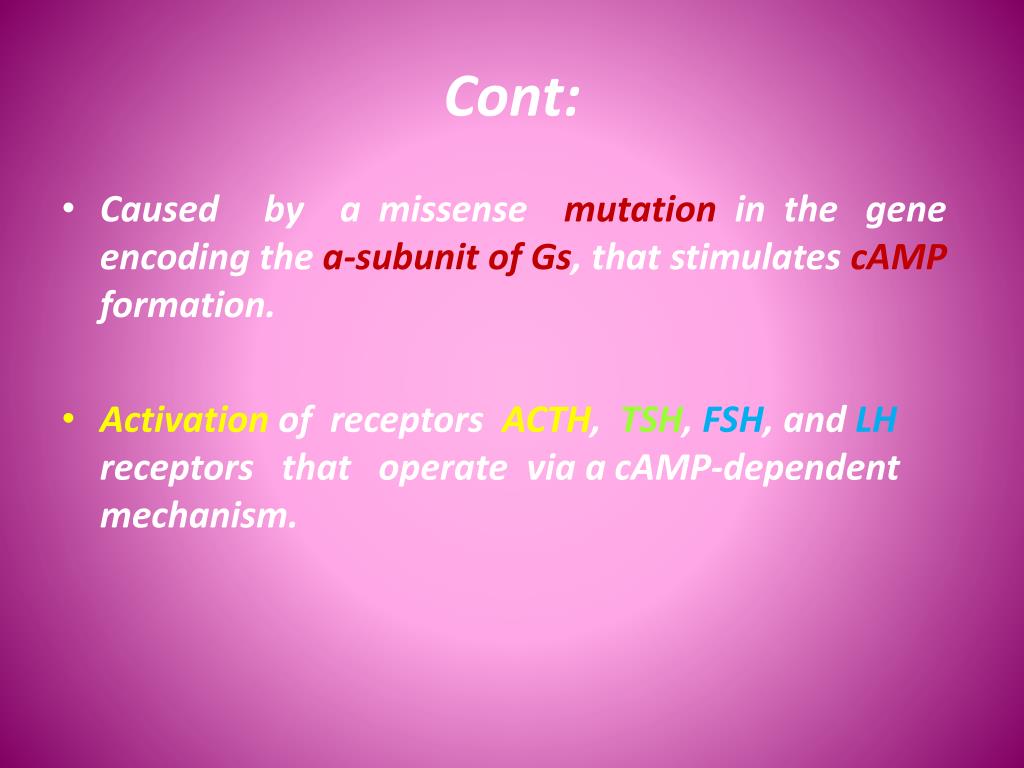 Cont:

• Caused by a missense mutation in the gene encoding the a-subunit of Gs, that stimulates cAMP formation.

• Activation of receptors ACTH, TSH, FSH, and LH receptors that operate via a cAMP-dependent mechanism.